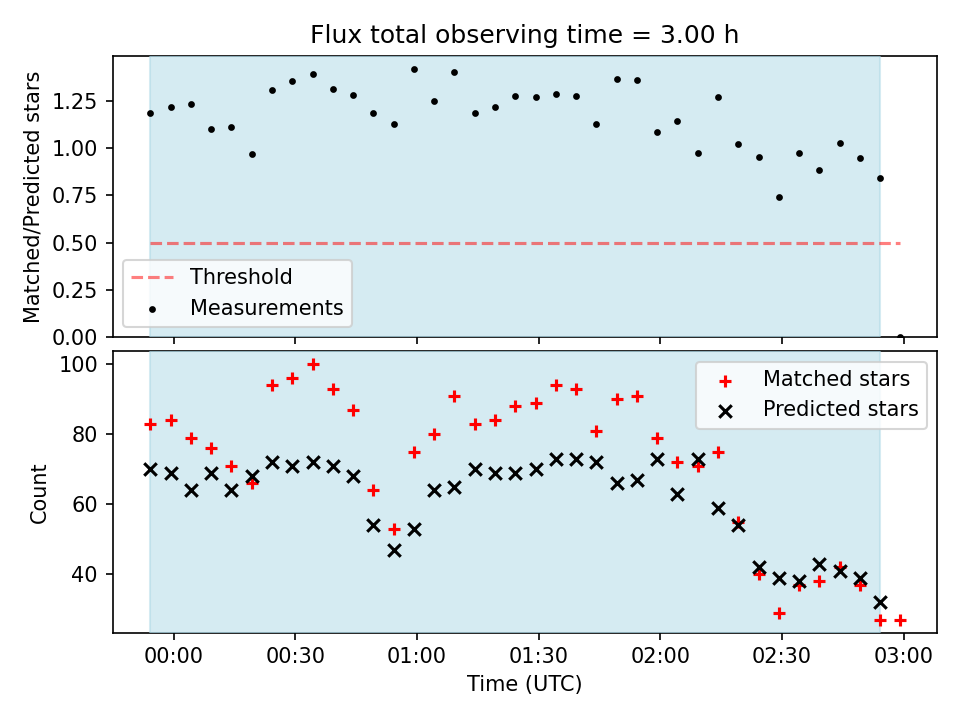 Flux total observing time = 3.00 h

Matched/Predicted stars

1.25
1.00
0.75
0.50
0.25
0.00

Threshold
Measurements

Count

100
80
60
40

Matched stars
Predicted stars

00:00
00:30
01:00
01:30
02:00
02:30
03:00

Time (UTC)